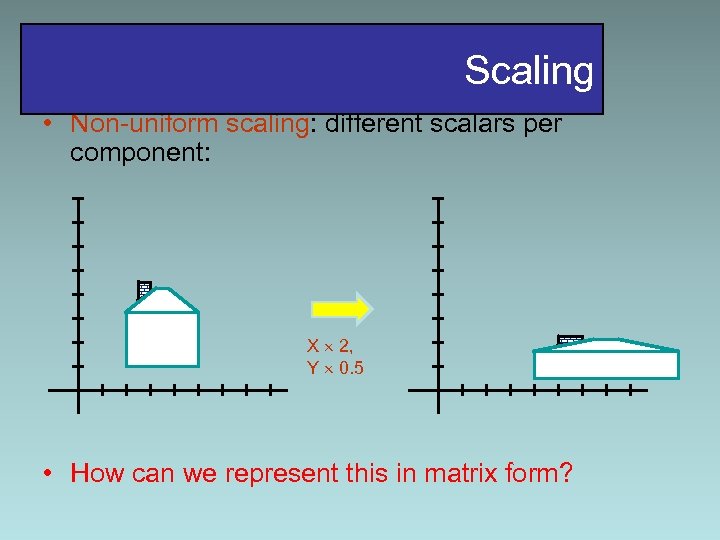 Scaling

• Non-uniform scaling: different scalars per component:

X × 2,
Y × 0.5

• How can we represent this in matrix form?